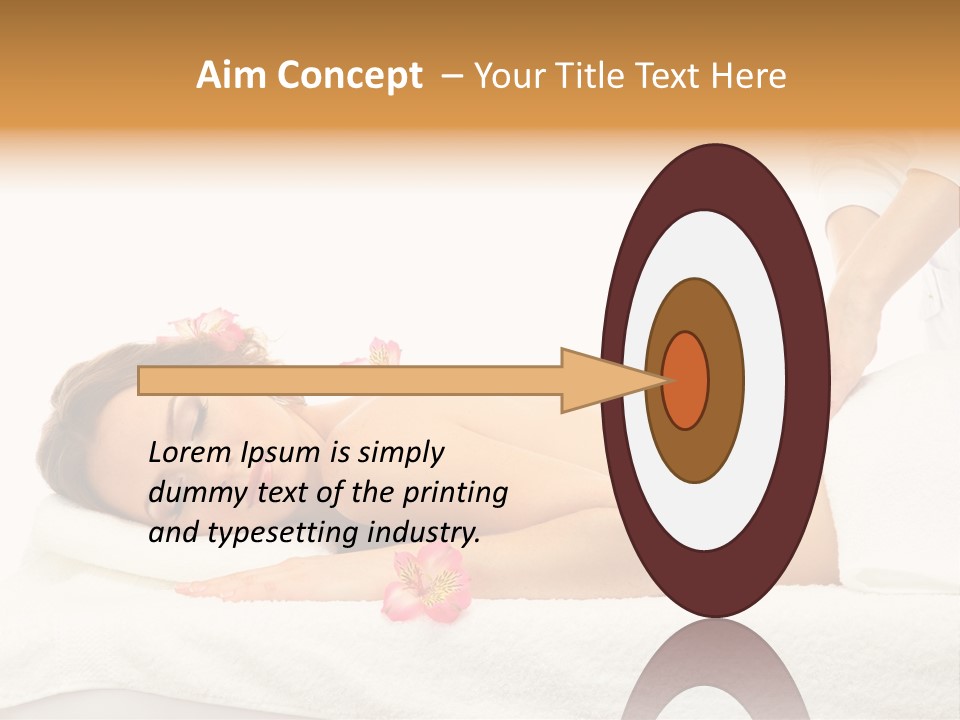 Aim Concept – Your Title Text Here

Lorem Ipsum is simply dummy text of the printing and typesetting industry.